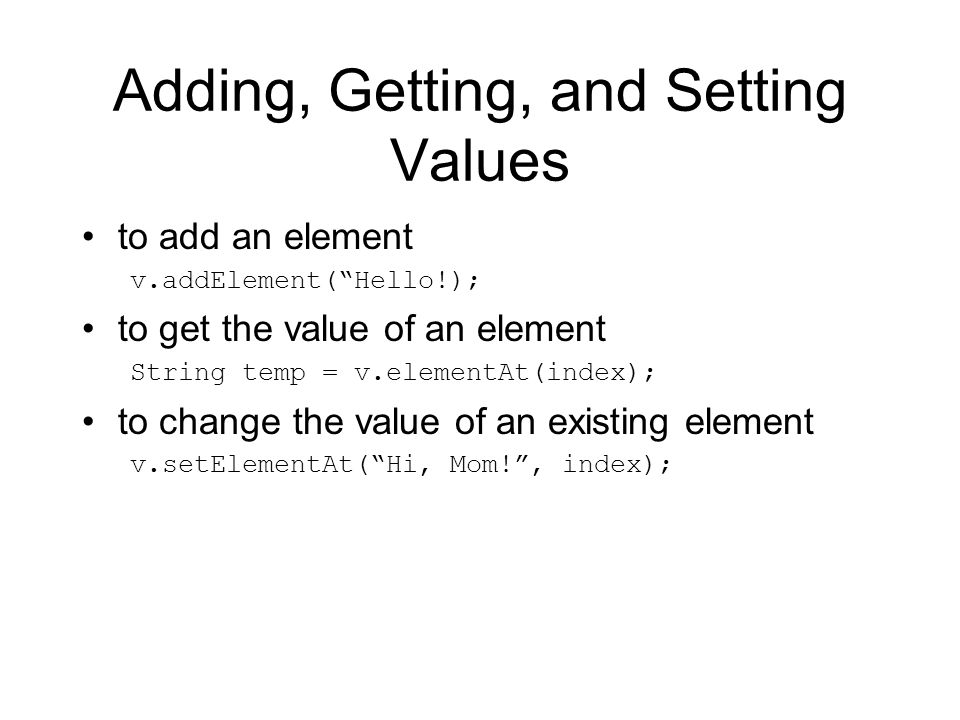 Adding, Getting, and Setting Values

• to add an element
v.addElement(“Hello!);

• to get the value of an element
String temp = v.elementAt(index);

• to change the value of an existing element
v.setElementAt(“Hi, Mom!”, index);